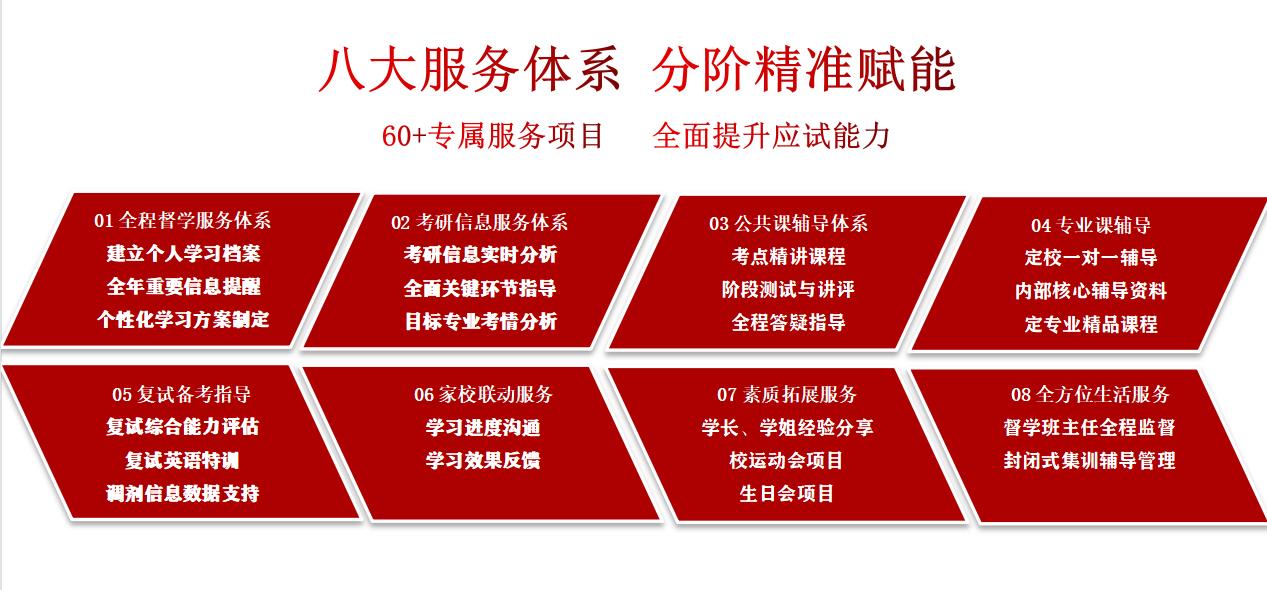 八大服务体系 分阶精准赋能

60+专属服务项目 全面提升应试能力

01 全程督学服务体系
建立个人学习档案
全年重要信息提醒
个性化学习方案制定

02 考研信息服务体系
考研信息实时分析
全面关键环节指导
目标专业考情分析

03 公共课辅导体系
考点精讲课程
阶段测试与讲评
全程答疑指导

04 专业课辅导
定校一对一辅导
内部核心辅导资料
定专业精品课程

05 复试备考指导
复试综合能力评估
复试英语特训
调剂信息数据支持

06 家校联动服务
学习进度沟通
学习效果反馈

07 素质拓展服务
学长、学姐经验分享
校运动会项目
生日会项目

08 全方位生活服务
督学班主任全程监督
封闭式集训辅导管理